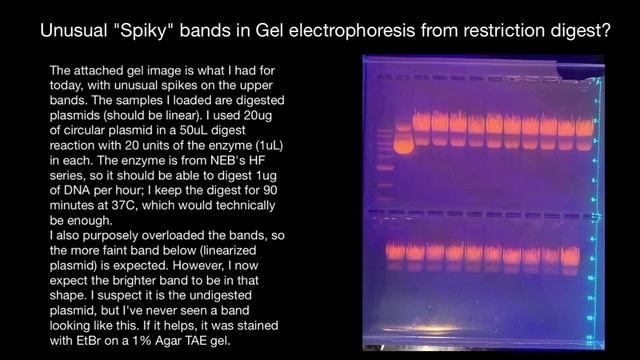 Unusual "Spiky" bands in Gel electrophoresis from restriction digest?

The attached gel image is what I had for today, with unusual spikes on the upper bands. The samples I loaded are digested plasmids (should be linear). I used 20ug of circular plasmid in a 50uL digest reaction with 20 units of the enzyme (1uL) in each. The enzyme is from NEB's HF series, so it should be able to digest 1ug of DNA per hour; I keep the digest for 90 minutes at 37C, which would technically be enough.
I also purposely overloaded the bands, so the more faint band below (linearized plasmid) is expected. However, I now expect the brighter band to be in that shape. I suspect it is the undigested plasmid, but I've never seen a band looking like this. If it helps, it was stained with EtBr on a 1% Agar TAE gel.